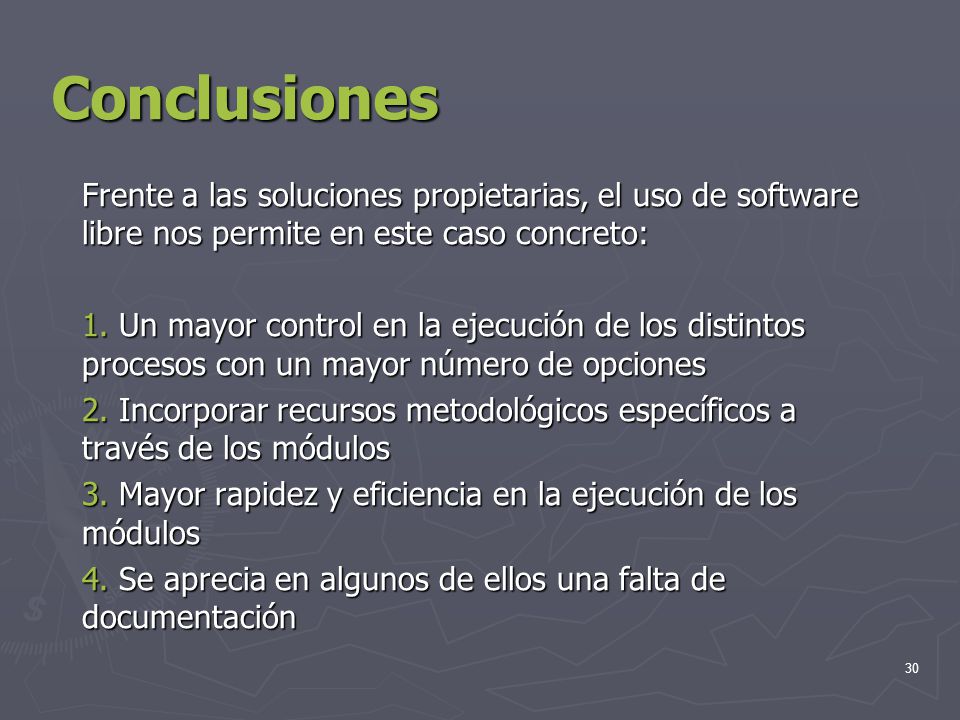 Conclusiones

Frente a las soluciones propietarias, el uso de software libre nos permite en este caso concreto:

1. Un mayor control en la ejecución de los distintos procesos con un mayor número de opciones

2. Incorporar recursos metodológicos específicos a través de los módulos

3. Mayor rapidez y eficiencia en la ejecución de los módulos

4. Se aprecia en algunos de ellos una falta de documentación

30